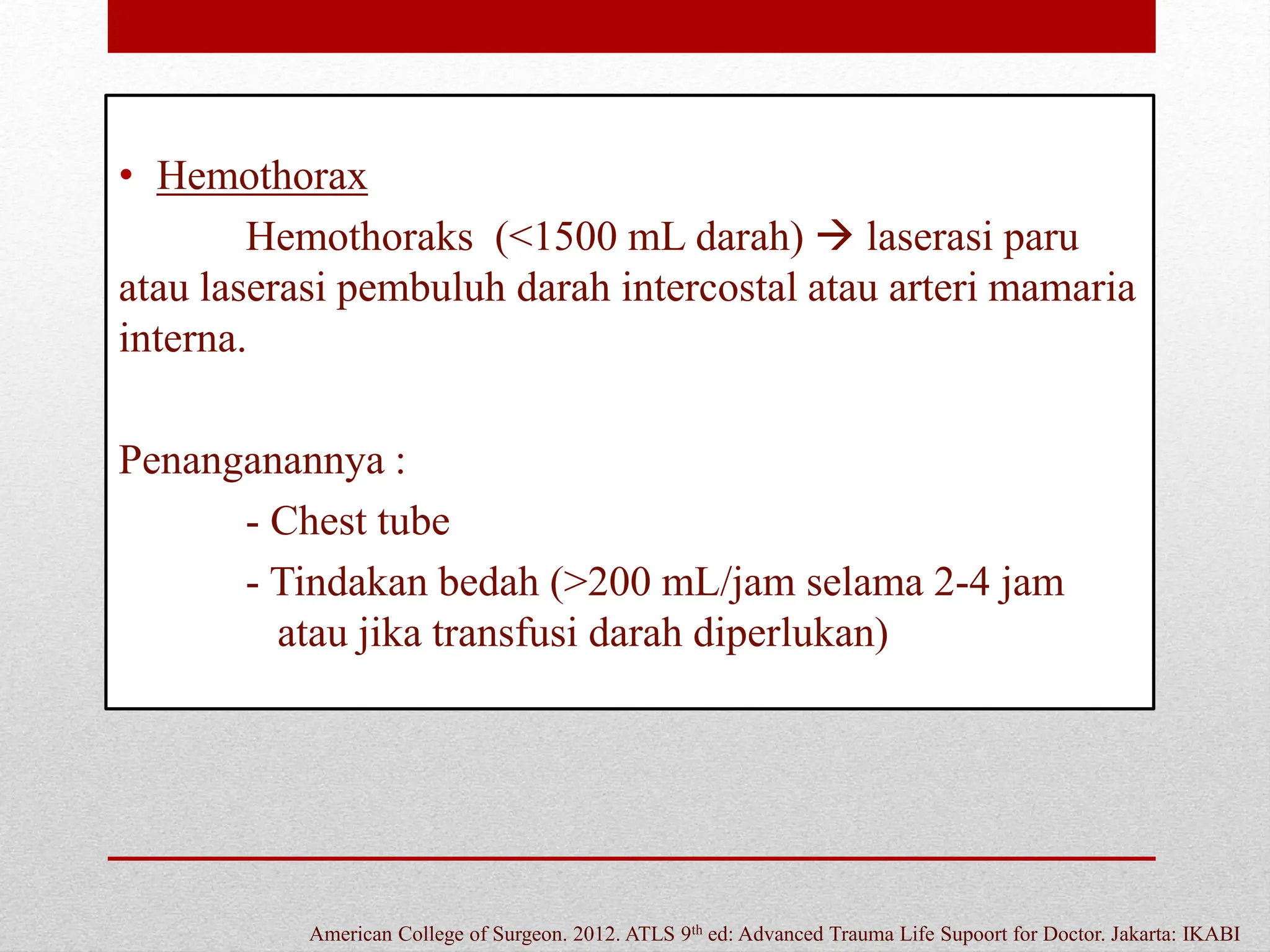 • Hemothorax

Hemothoraks (<1500 mL darah) → laserasi paru atau laserasi pembuluh darah intercostal atau arteri mamaria interna.

Penanganannya :

- Chest tube

- Tindakan bedah (>200 mL/jam selama 2-4 jam atau jika transfusi darah diperlukan)

American College of Surgeon. 2012. ATLS 9$^{th}$ ed: Advanced Trauma Life Supoort for Doctor. Jakarta: IKABI